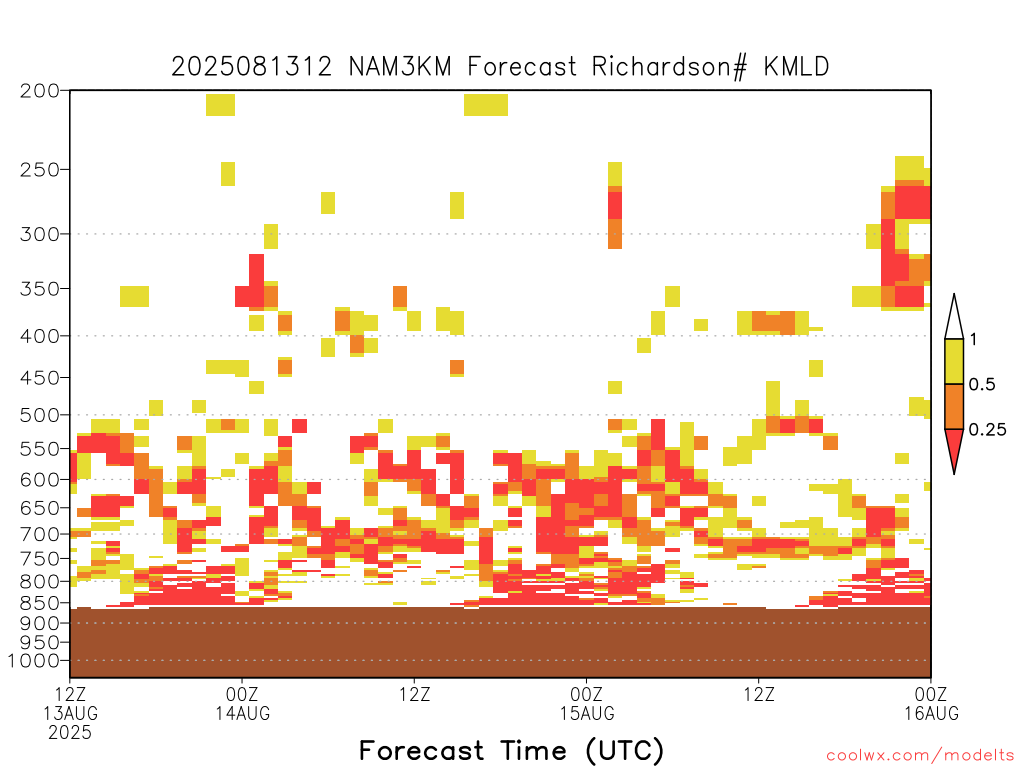 2025081312 NAM3KM Forecast Richardson# KMLD

200
250
300
350
400
450
500
550
600
650
700
750
800
850
900
950
1000

1
0.5
0.25

12Z
13AUG
2025

00Z
14AUG

12Z

00Z
15AUG

12Z

00Z
16AUG

Forecast Time (UTC)

coolwx.com/modelts